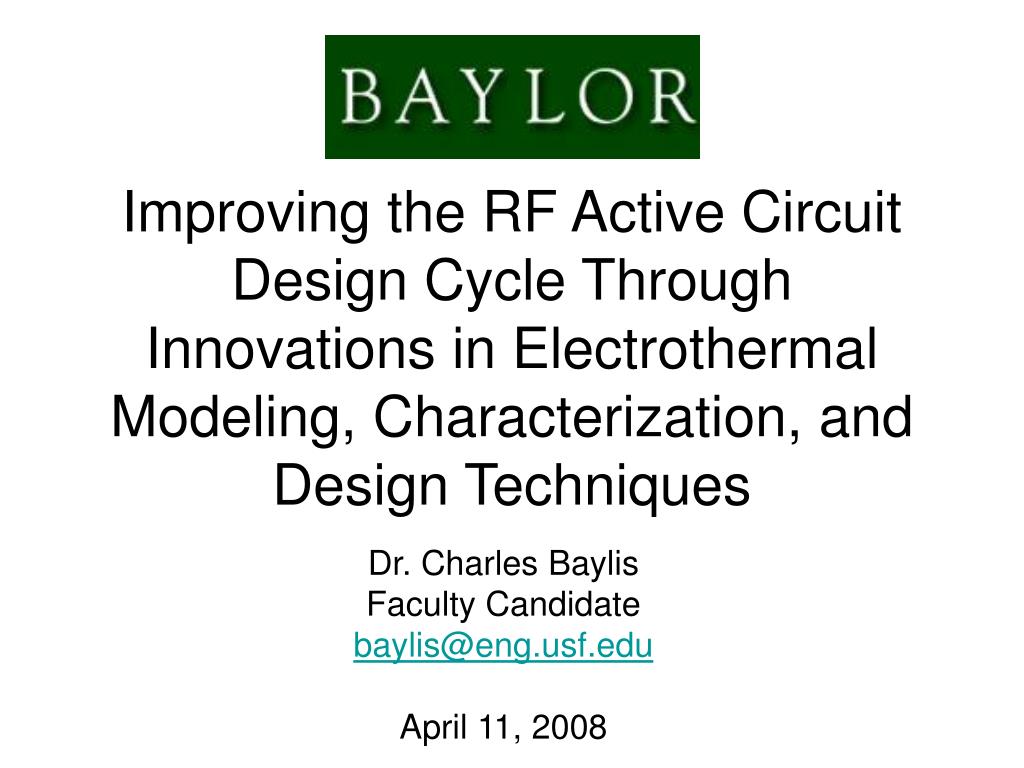 BAYLOR

Improving the RF Active Circuit Design Cycle Through Innovations in Electrothermal Modeling, Characterization, and Design Techniques

Dr. Charles Baylis
Faculty Candidate
baylis@eng.usf.edu

April 11, 2008